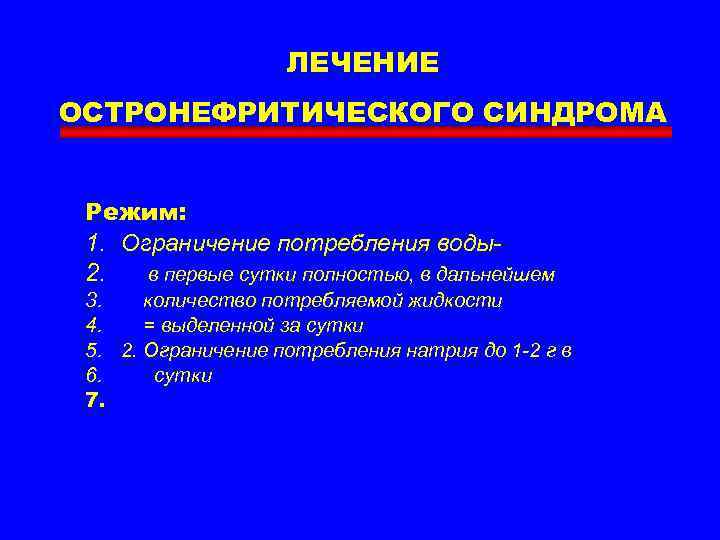 ЛЕЧЕНИЕ

ОСТРОНЕФРИТИЧЕСКОГО СИНДРОМА

Режим:

1. Ограничение потребления воды-
2. в первые сутки полностью, в дальнейшем
3. количество потребляемой жидкости
4. = выделенной за сутки
5. 2. Ограничение потребления натрия до 1-2 г в
6. сутки
7.